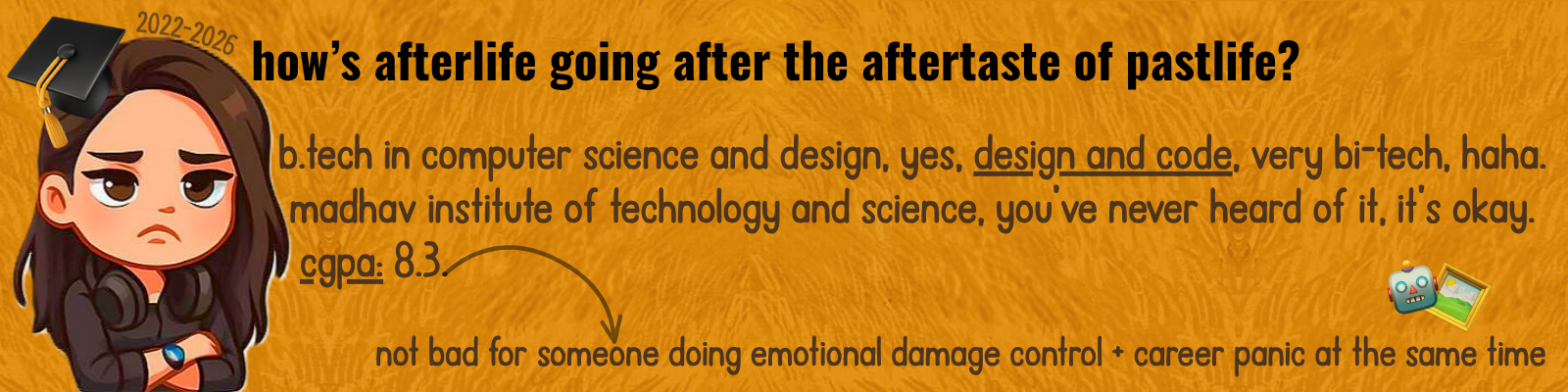 2022-2026

how's afterlife going after the aftertaste of pastlife?

b.tech in computer science and design, yes, design and code, very bi-tech, haha. madhav institute of technology and science, you've never heard of it, it's okay.

cgpa: 8.3.

not bad for someone doing emotional damage control + career panic at the same time